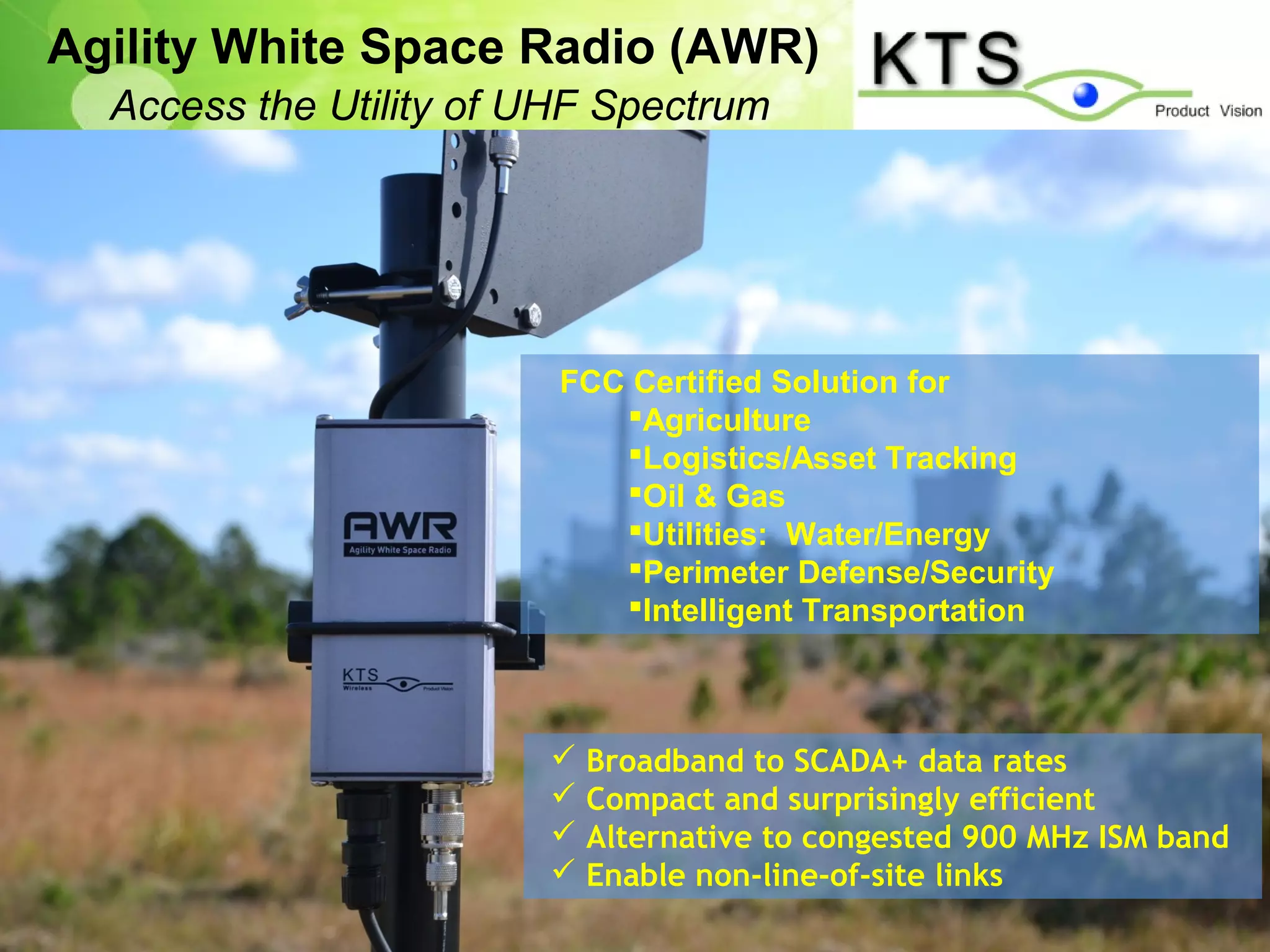 Agility White Space Radio (AWR)
Access the Utility of UHF Spectrum

KTS
Product Vision

AWR
Agility White Space Radio

KTS
Wireless
Product Vision

FCC Certified Solution for
▪Agriculture
▪Logistics/Asset Tracking
▪Oil & Gas
▪Utilities: Water/Energy
▪Perimeter Defense/Security
▪Intelligent Transportation

✓ Broadband to SCADA+ data rates
✓ Compact and surprisingly efficient
✓ Alternative to congested 900 MHz ISM band
✓ Enable non-line-of-site links